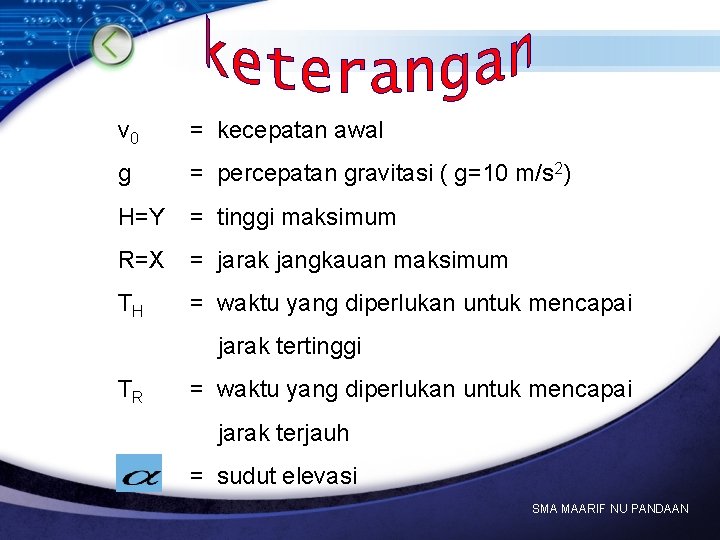 keterangan

$v_0$ = kecepatan awal

g = percepatan gravitasi ( g=10 m/s$^2$)

H=Y = tinggi maksimum

R=X = jarak jangkauan maksimum

$T_H$ = waktu yang diperlukan untuk mencapai jarak tertinggi

$T_R$ = waktu yang diperlukan untuk mencapai jarak terjauh

$\alpha$ = sudut elevasi

SMA MAARIF NU PANDAAN